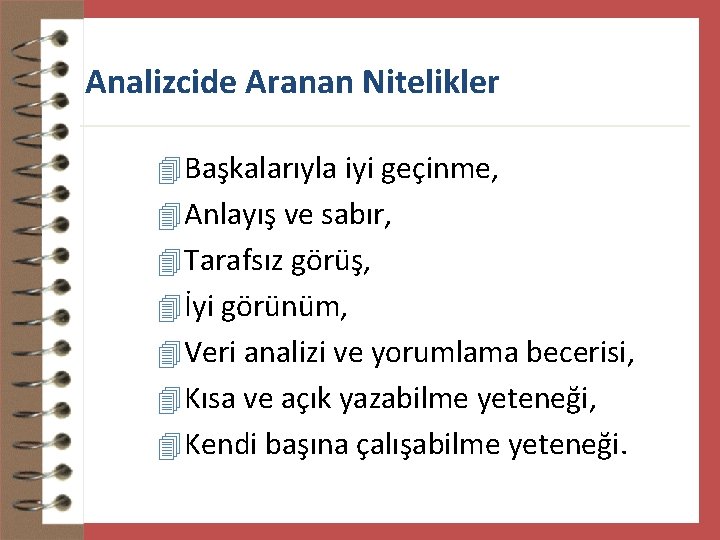 Analizcide Aranan Nitelikler

Başkalarıyla iyi geçinme,
Anlayış ve sabır,
Tarafsız görüş,
İyi görünüm,
Veri analizi ve yorumlama becerisi,
Kısa ve açık yazabilme yeteneği,
Kendi başına çalışabilme yeteneği.